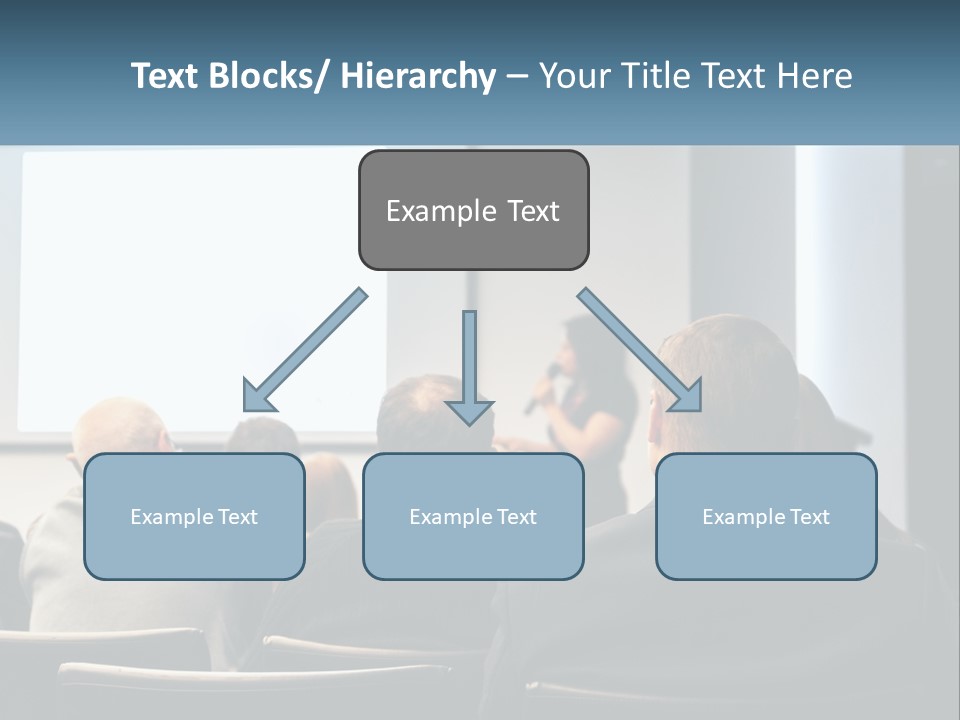 Text Blocks/ Hierarchy – Your Title Text Here

Example Text

Example Text

Example Text

Example Text